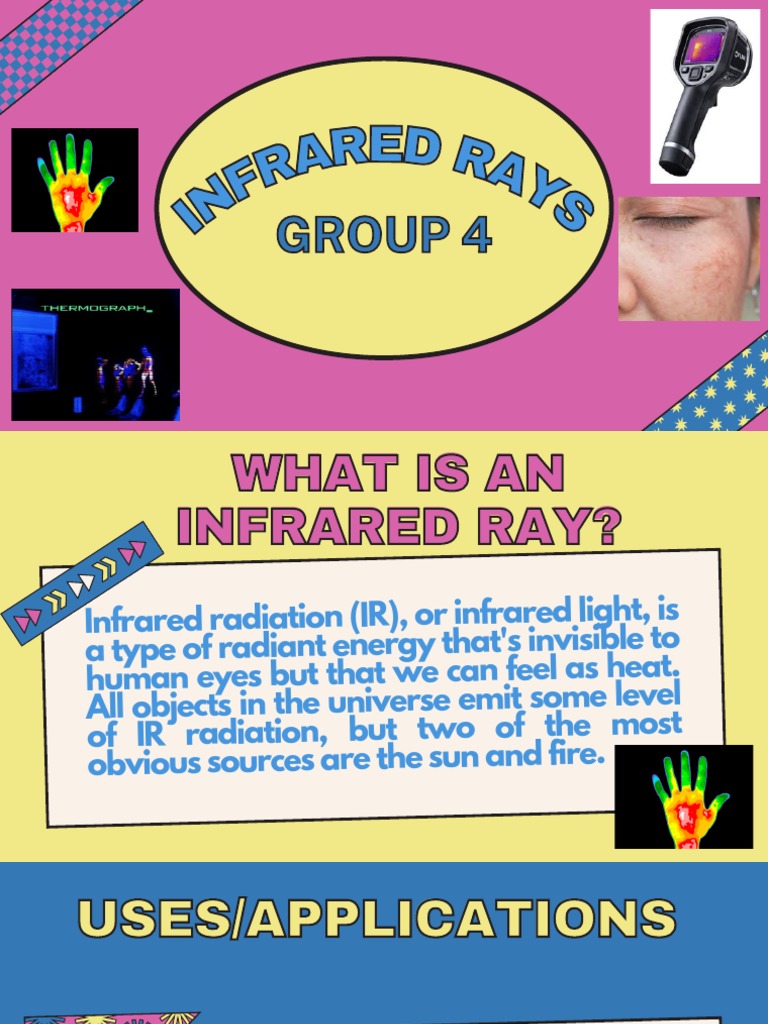 INFRARED RAYS
GROUP 4

THERMOGRAPH_

WHAT IS AN INFRARED RAY?

Infrared radiation (IR), or infrared light, is a type of radiant energy that's invisible to human eyes but that we can feel as heat. All objects in the universe emit some level of IR radiation, but two of the most obvious sources are the sun and fire.

USES/APPLICATIONS